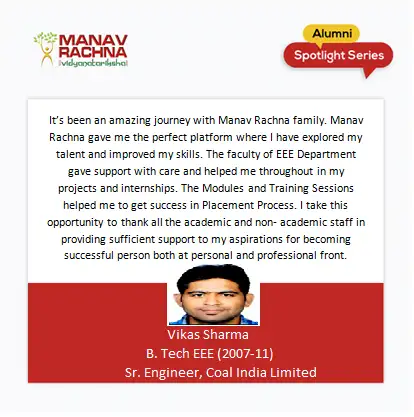 MANAV RACHNA
vidyanatariksha

Alumni
Spotlight Series

It's been an amazing journey with Manav Rachna family. Manav Rachna gave me the perfect platform where I have explored my talent and improved my skills. The faculty of EEE Department gave support with care and helped me throughout in my projects and internships. The Modules and Training Sessions helped me to get success in Placement Process. I take this opportunity to thank all the academic and non- academic staff in providing sufficient support to my aspirations for becoming successful person both at personal and professional front.

Vikas Sharma
B. Tech EEE (2007-11)
Sr. Engineer, Coal India Limited